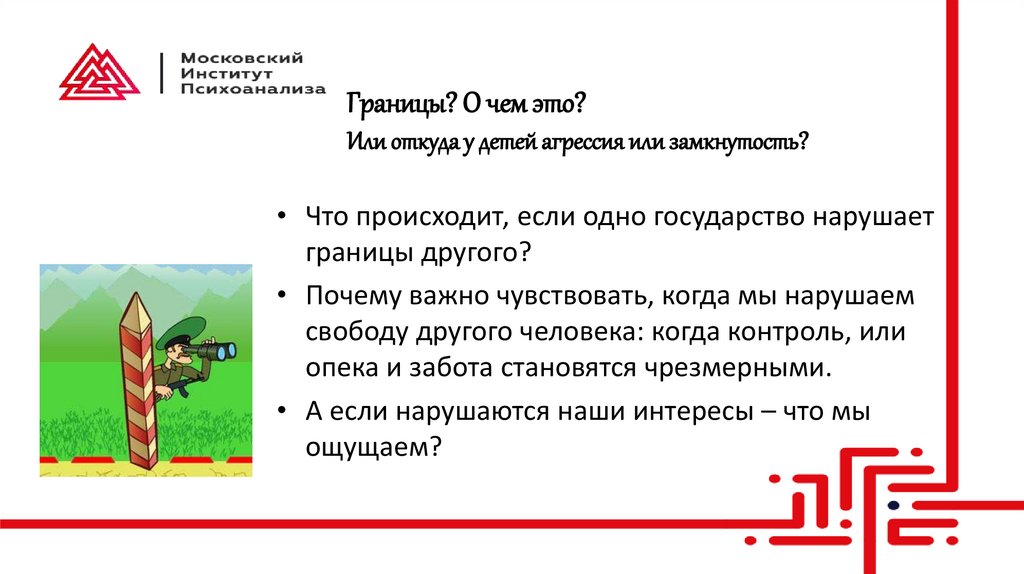 Московский
Институт
Психоанализа

Границы? О чем это?
Или откуда у детей агрессия или замкнутость?

• Что происходит, если одно государство нарушает границы другого?
• Почему важно чувствовать, когда мы нарушаем свободу другого человека: когда контроль, или опека и забота становятся чрезмерными.
• А если нарушаются наши интересы – что мы ощущаем?